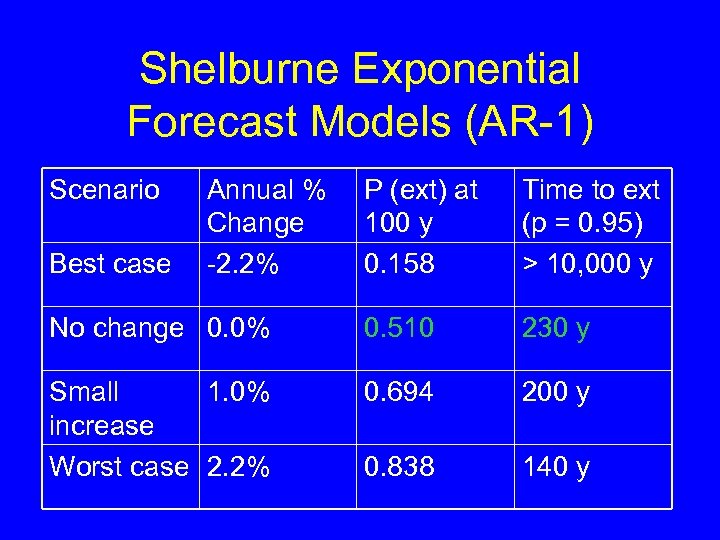 Shelburne Exponential Forecast Models (AR-1)

| Scenario | Annual % Change | P (ext) at 100 y | Time to ext (p = 0.95) |
|---|---|---|---|
| Best case | -2.2% | 0.158 | > 10,000 y |
| No change | 0.0% | 0.510 | 230 y |
| Small increase | 1.0% | 0.694 | 200 y |
| Worst case | 2.2% | 0.838 | 140 y |